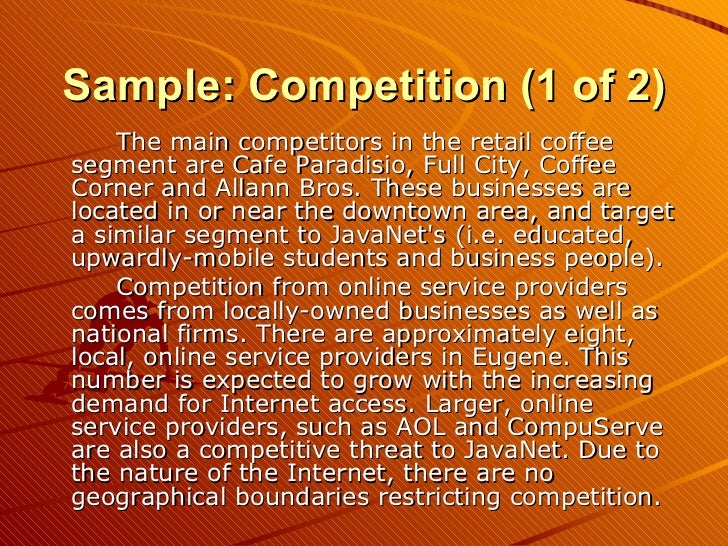 Sample: Competition (1 of 2)

The main competitors in the retail coffee segment are Cafe Paradisio, Full City, Coffee Corner and Allann Bros. These businesses are located in or near the downtown area, and target a similar segment to JavaNet's (i.e. educated, upwardly-mobile students and business people).

Competition from online service providers comes from locally-owned businesses as well as national firms. There are approximately eight, local, online service providers in Eugene. This number is expected to grow with the increasing demand for Internet access. Larger, online service providers, such as AOL and CompuServe are also a competitive threat to JavaNet. Due to the nature of the Internet, there are no geographical boundaries restricting competition.